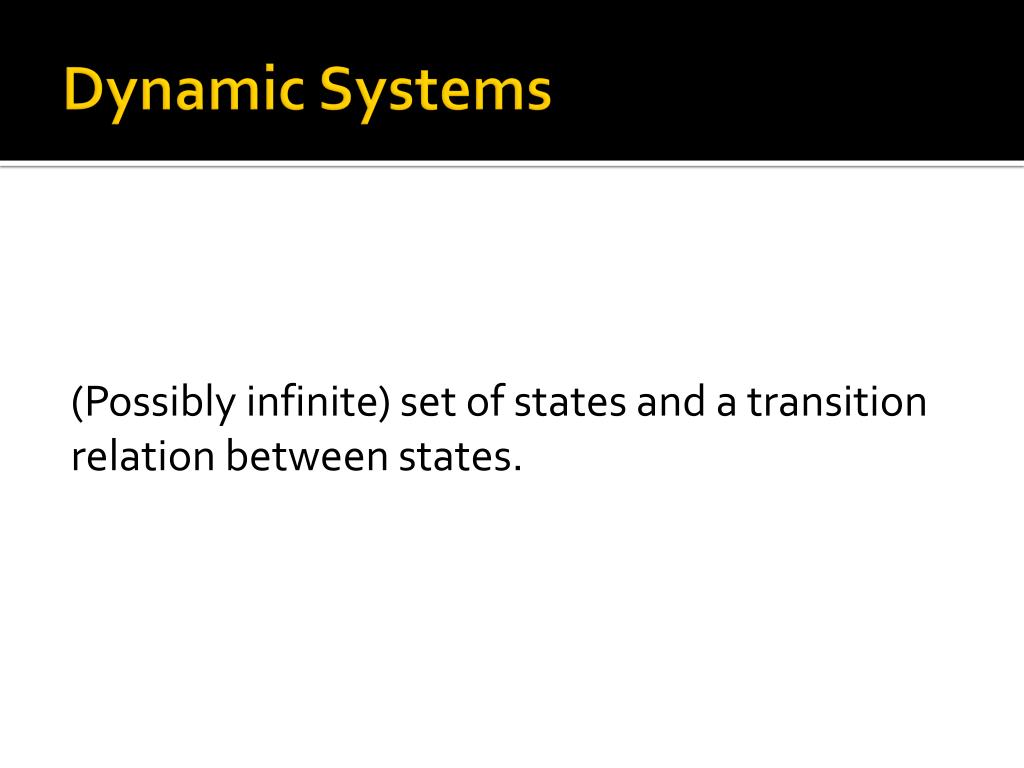 Dynamic Systems

(Possibly infinite) set of states and a transition relation between states.